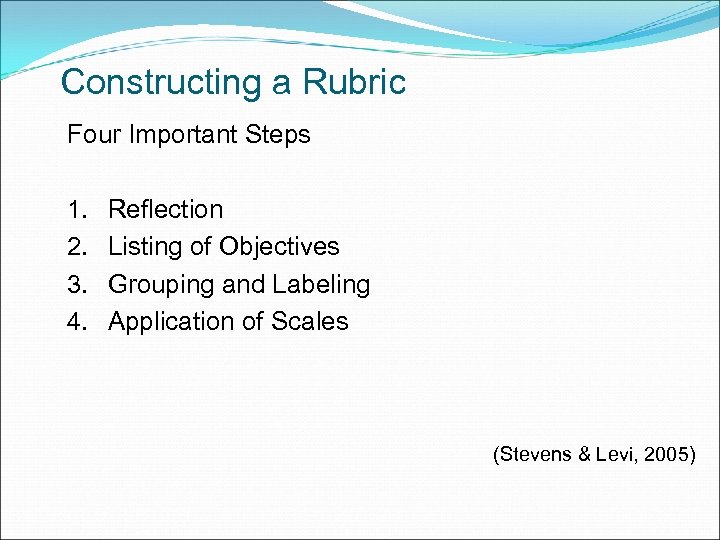 Constructing a Rubric

Four Important Steps

1. Reflection
2. Listing of Objectives
3. Grouping and Labeling
4. Application of Scales

(Stevens & Levi, 2005)